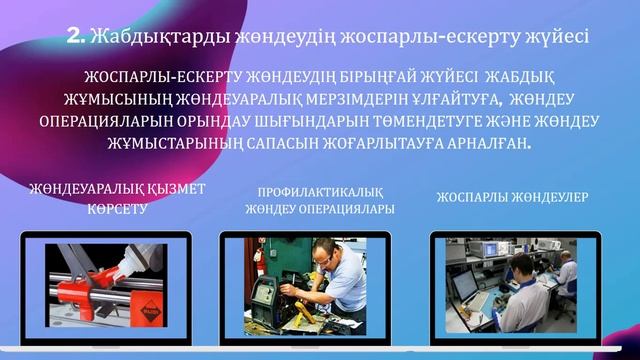 2. Жабдықтарды жөндеудің жоспарлы-ескерту жүйесі

ЖОСПАРЛЫ-ЕСКЕРТУ ЖӨНДЕУДІҢ БІРЫҢҒАЙ ЖҮЙЕСІ ЖАБДЫҚ ЖҰМЫСЫНЫҢ ЖӨНДЕУАРАЛЫҚ МЕРЗІМДЕРІН ҰЛҒАЙТУҒА, ЖӨНДЕУ ОПЕРАЦИЯЛАРЫН ОРЫНДАУ ШЫҒЫНДАРЫН ТӨМЕНДЕТУГЕ ЖӘНЕ ЖӨНДЕУ ЖҰМЫСТАРЫНЫҢ САПАСЫН ЖОҒАРЛЫТАУҒА АРНАЛҒАН.

ЖӨНДЕУАРАЛЫҚ ҚЫЗМЕТ КӨРСЕТУ

ПРОФИЛАКТИКАЛЫҚ ЖӨНДЕУ ОПЕРАЦИЯЛАРЫ

ЖОСПАРЛЫ ЖӨНДЕУЛЕР